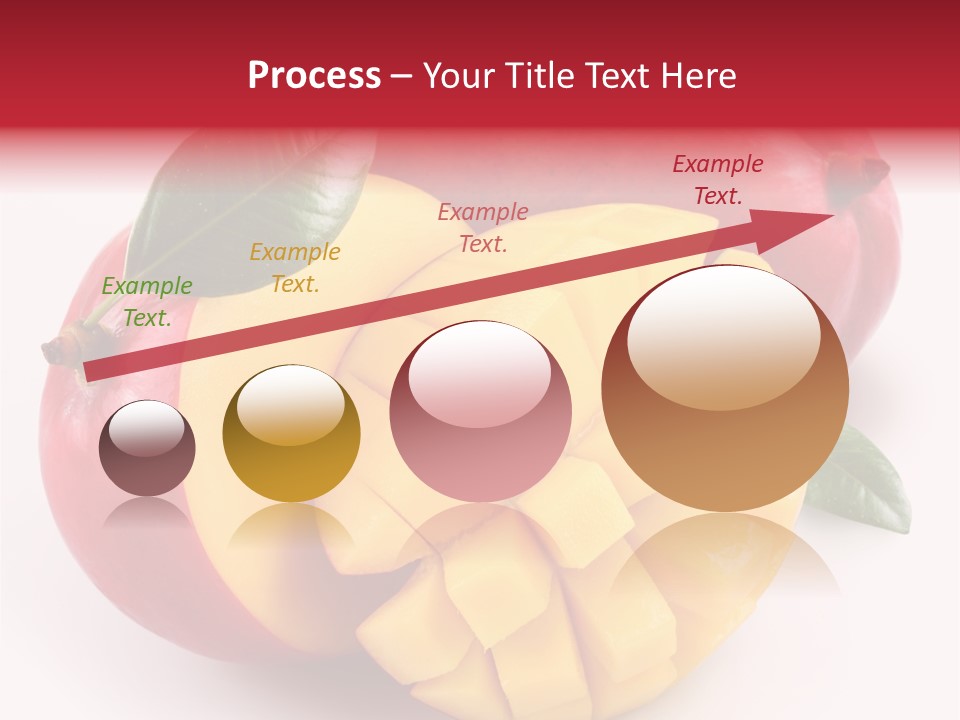 Process – Your Title Text Here

Example Text.

Example Text.

Example Text.

Example Text.